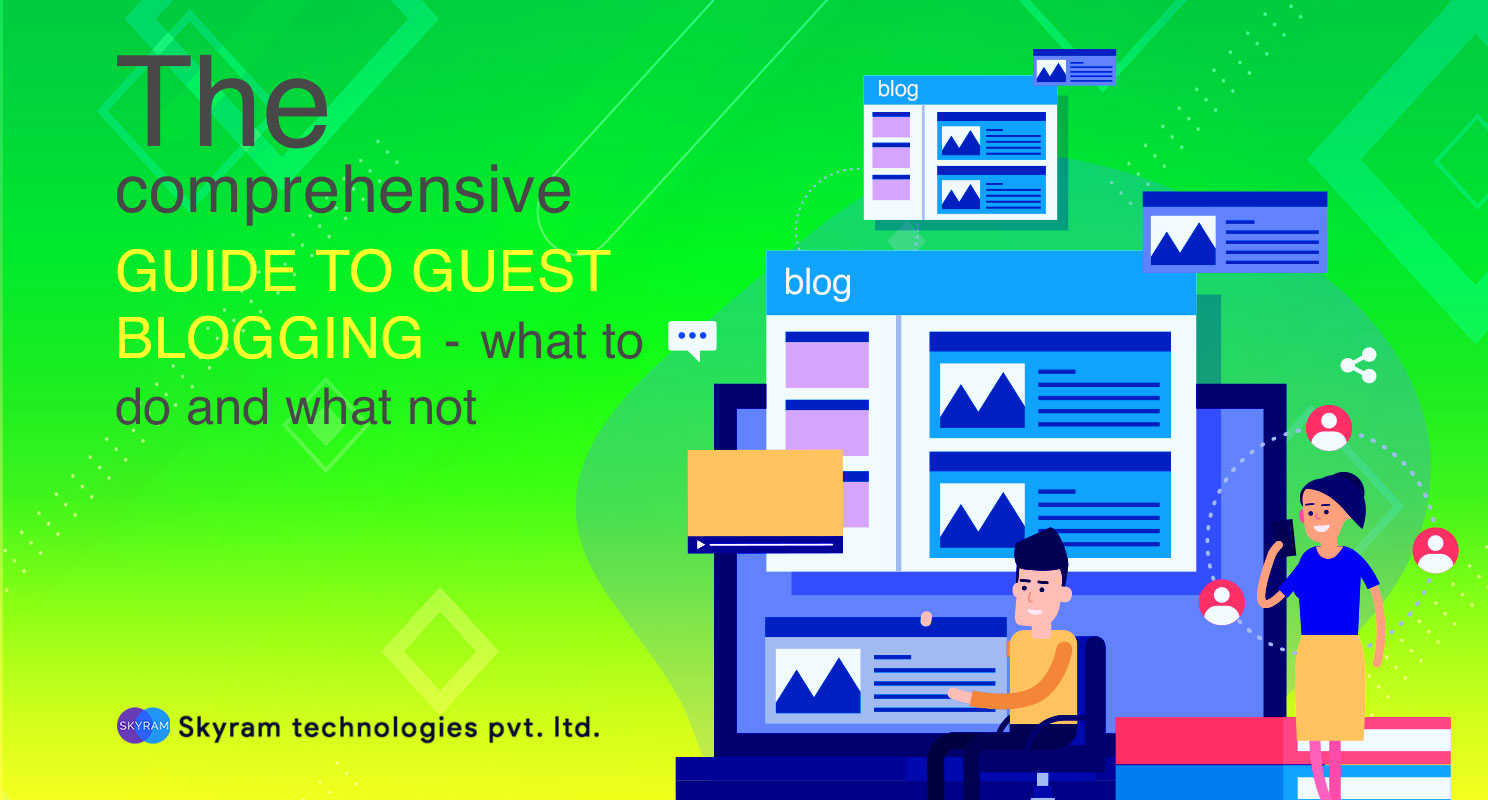 The comprehensive GUIDE TO GUEST BLOGGING - what to do and what not

blog

blog

SKYRAM Skyram technologies pvt. ltd.